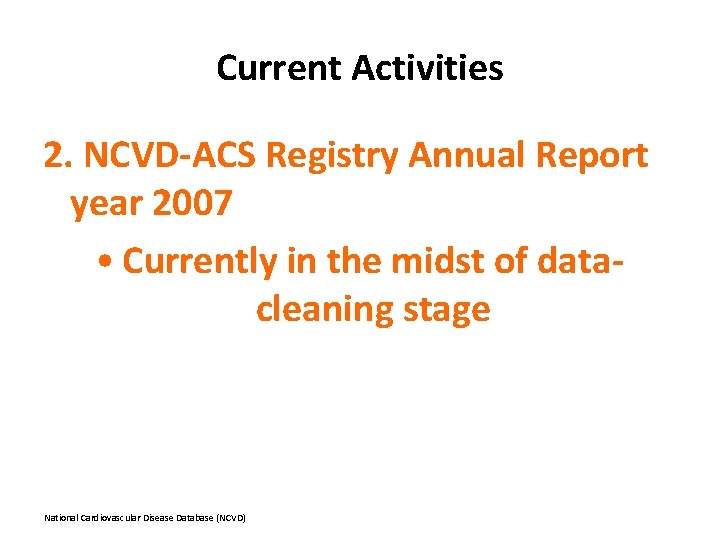 Current Activities

2. NCVD-ACS Registry Annual Report year 2007

• Currently in the midst of data-cleaning stage

National Cardiovascular Disease Database (NCVD)